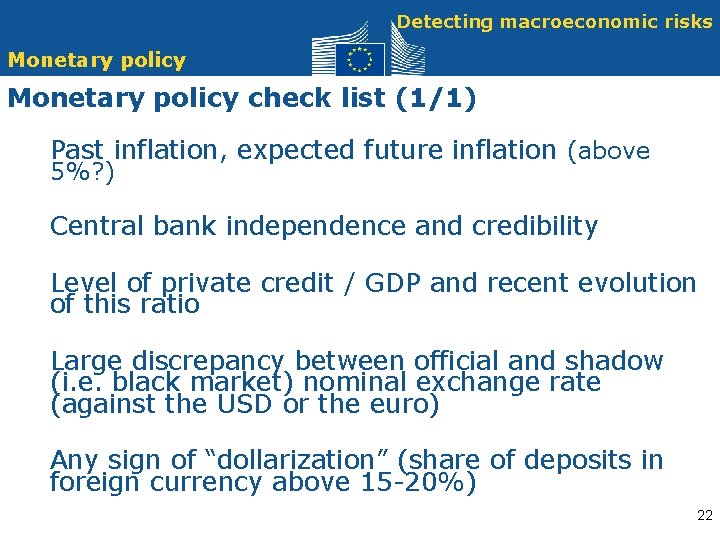 Detecting macroeconomic risks
Monetary policy

Monetary policy check list (1/1)

Past inflation, expected future inflation (above 5%?)

Central bank independence and credibility

Level of private credit / GDP and recent evolution of this ratio

Large discrepancy between official and shadow (i.e. black market) nominal exchange rate (against the USD or the euro)

Any sign of “dollarization” (share of deposits in foreign currency above 15-20%)

22